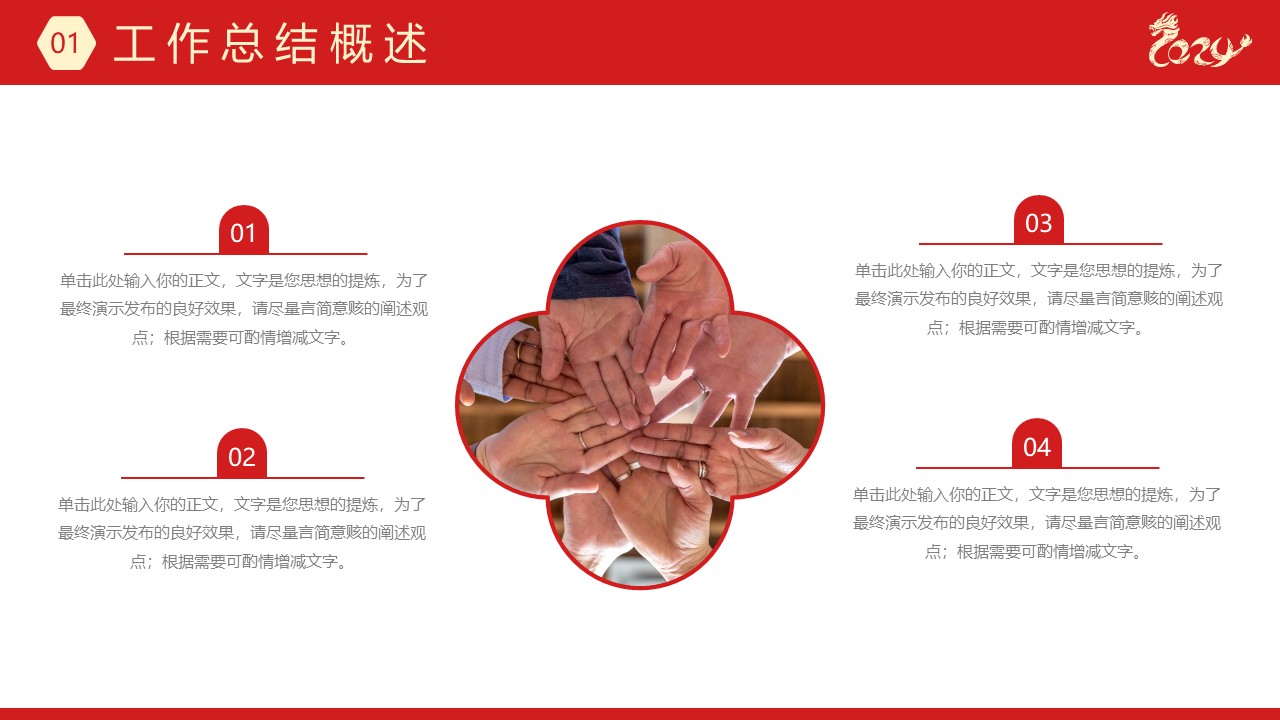 01 工作总结概述

2024

01

单击此处输入你的正文，文字是您思想的提炼，为了最终演示发布的良好效果，请尽量言简意赅的阐述观点；根据需要可酌情增减文字。

02

单击此处输入你的正文，文字是您思想的提炼，为了最终演示发布的良好效果，请尽量言简意赅的阐述观点；根据需要可酌情增减文字。

03

单击此处输入你的正文，文字是您思想的提炼，为了最终演示发布的良好效果，请尽量言简意赅的阐述观点；根据需要可酌情增减文字。

04

单击此处输入你的正文，文字是您思想的提炼，为了最终演示发布的良好效果，请尽量言简意赅的阐述观点；根据需要可酌情增减文字。